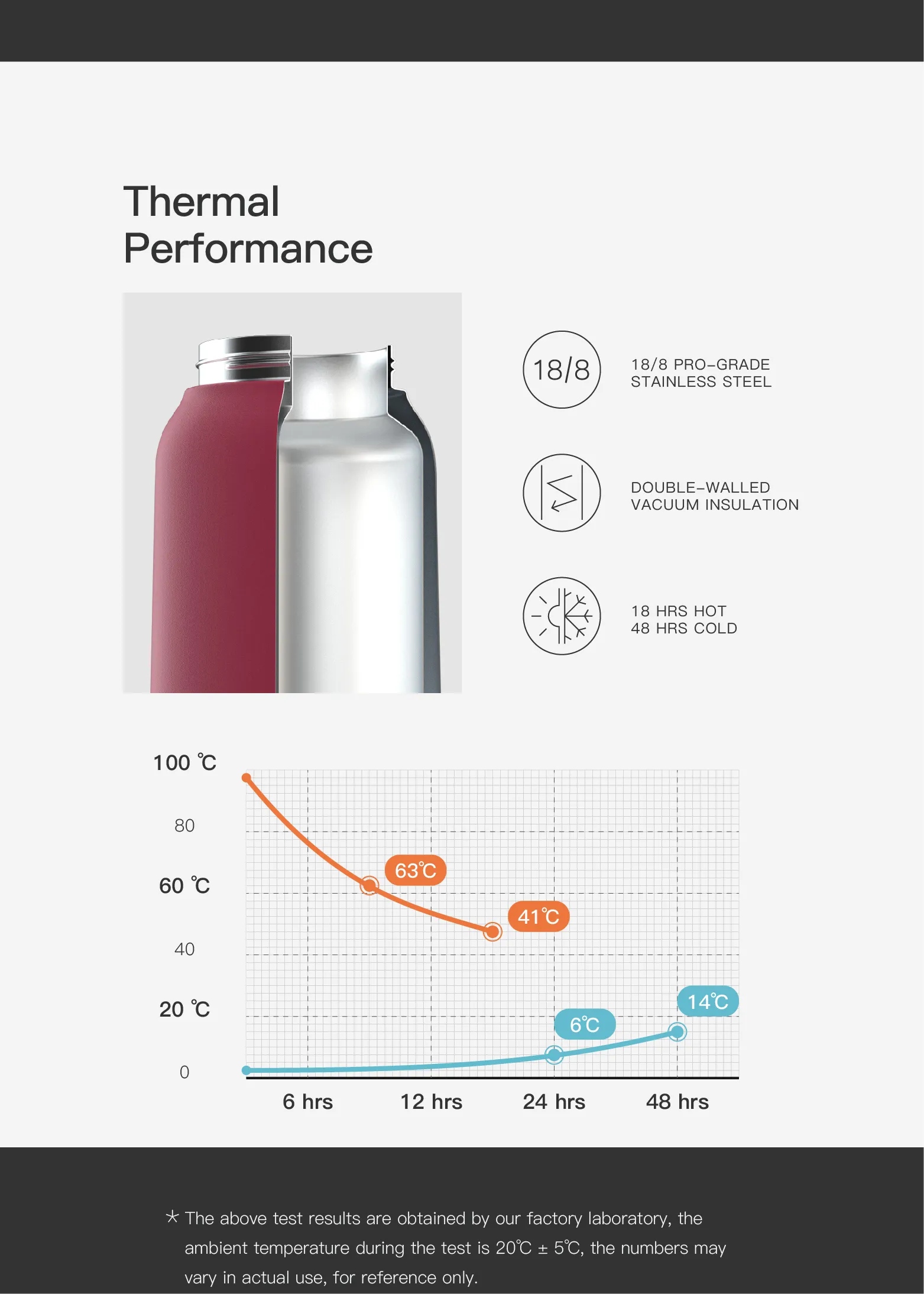 Thermal Performance

18/8

18/8 PRO-GRADE STAINLESS STEEL

DOUBLE-WALLED VACUUM INSULATION

18 HRS HOT
48 HRS COLD

100 ℃
80
60 ℃
40
20 ℃
0

63℃
41℃
6℃
14℃

6 hrs
12 hrs
24 hrs
48 hrs

* The above test results are obtained by our factory laboratory, the ambient temperature during the test is 20℃ ± 5℃, the numbers may vary in actual use, for reference only.